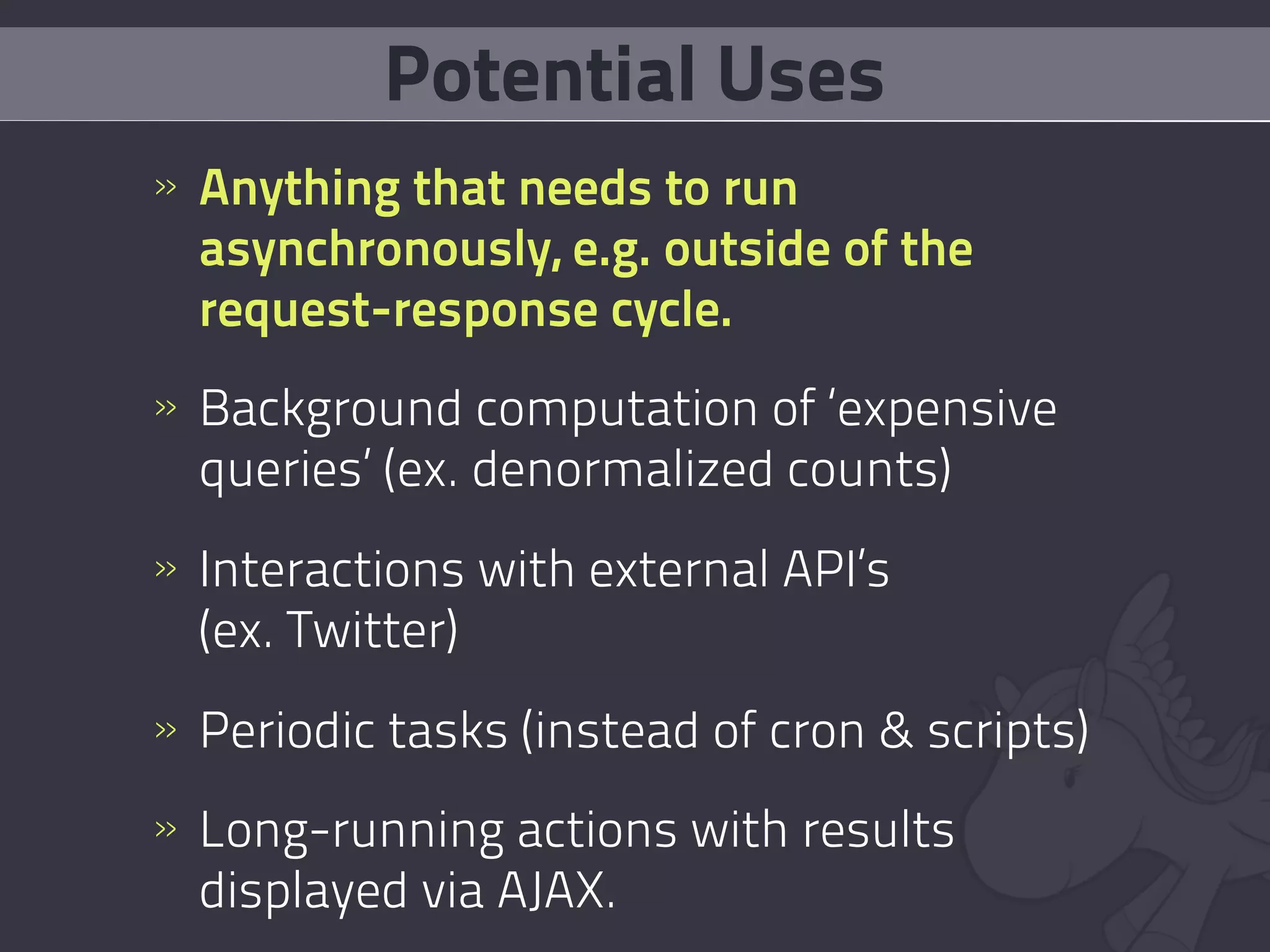 Potential Uses

» Anything that needs to run asynchronously, e.g. outside of the request-response cycle.

» Background computation of ‘expensive queries’ (ex. denormalized counts)

» Interactions with external API’s (ex. Twitter)

» Periodic tasks (instead of cron & scripts)

» Long-running actions with results displayed via AJAX.